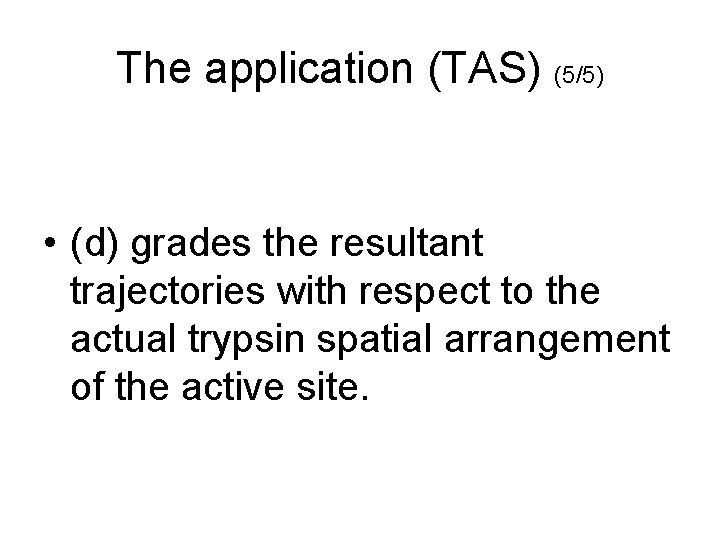 The application (TAS) (5/5)

• (d) grades the resultant trajectories with respect to the actual trypsin spatial arrangement of the active site.